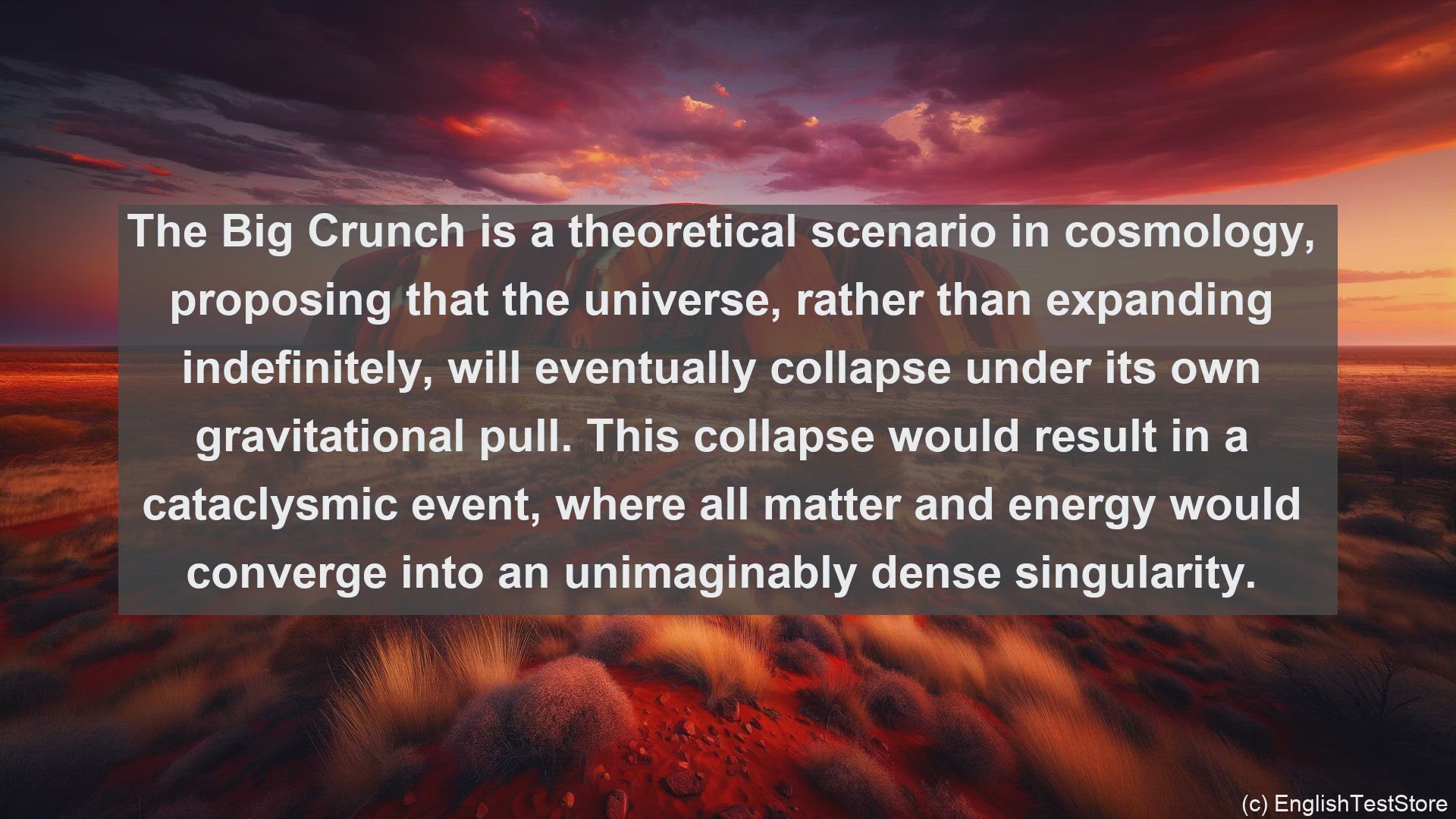 The Big Crunch is a theoretical scenario in cosmology, proposing that the universe, rather than expanding indefinitely, will eventually collapse under its own gravitational pull. This collapse would result in a cataclysmic event, where all matter and energy would converge into an unimaginably dense singularity.

(c) EnglishTestStore